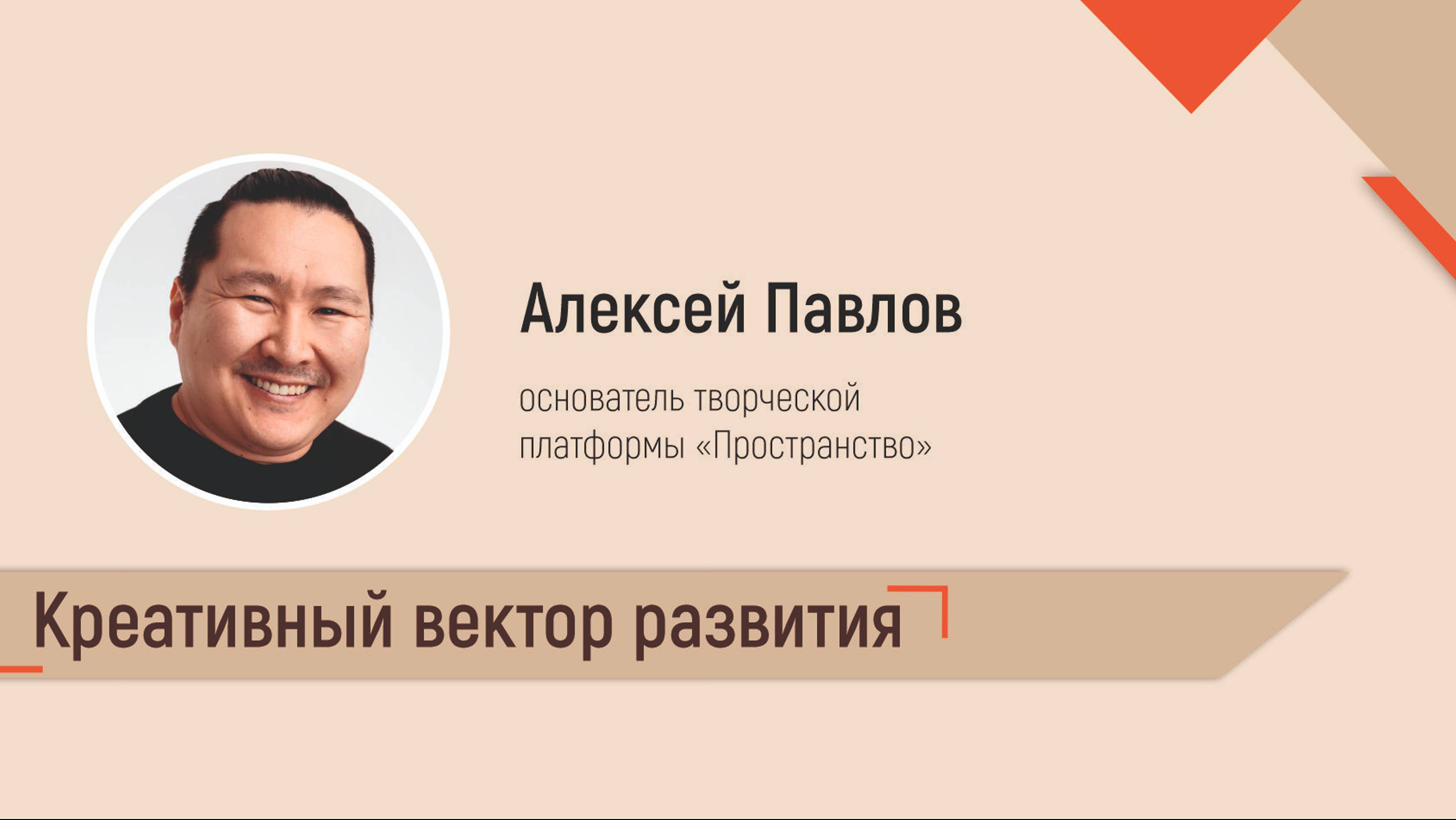 Алексей Павлов

основатель творческой платформы «Пространство»

Креативный вектор развития